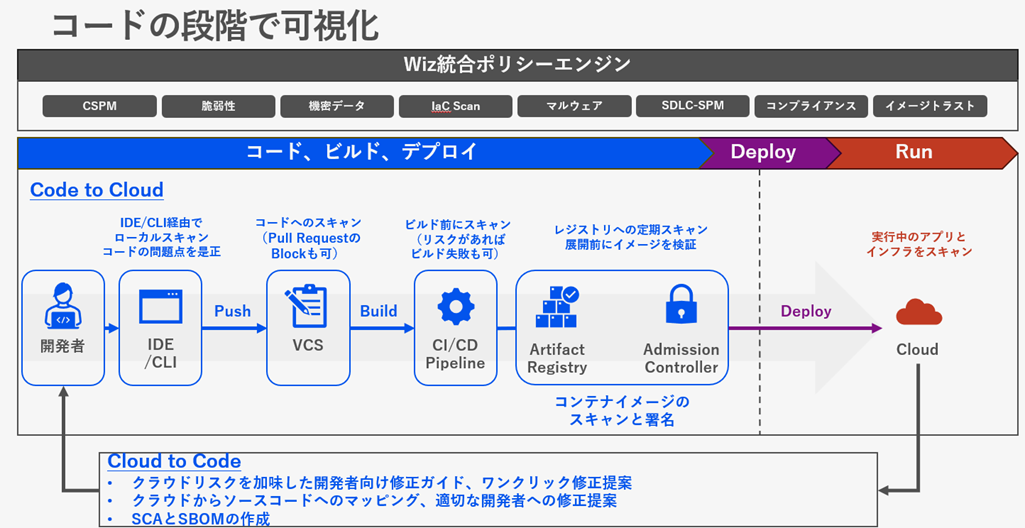 コードの段階で可視化

Wiz統合ポリシーエンジン

CSPM
脆弱性
機密データ
IaC Scan
マルウェア
SDLC-SPM
コンプライアンス
イメージトラスト

コード、ビルド、デプロイ
Deploy
Run

Code to Cloud

IDE/CLI経由で
ローカルスキャン
コードの問題点を是正

コードへのスキャン
（Pull Requestの
Blockも可）

ビルド前にスキャン
（リスクがあれば
ビルド失敗も可）

レジストリへの定期スキャン
展開前にイメージを検証

実行中のアプリと
インフラをスキャン

開発者
IDE
/CLI
Push
VCS
Build
CI/CD
Pipeline
Artifact
Registry
Admission
Controller
Deploy
Cloud

コンテナイメージの
スキャンと署名

Cloud to Code
• クラウドリスクを加味した開発者向け修正ガイド、ワンクリック修正提案
• クラウドからソースコードへのマッピング、適切な開発者への修正提案
• SCAとSBOMの作成